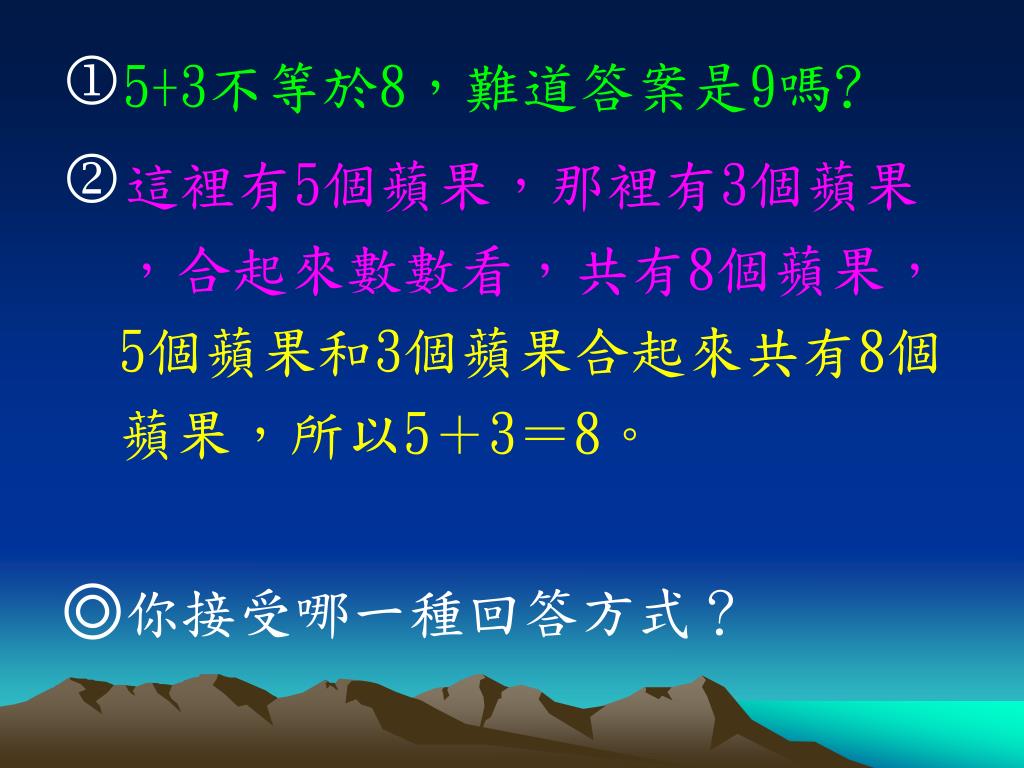 ①5+3不等於8，難道答案是9嗎?

②這裡有5個蘋果，那裡有3個蘋果，合起來數數看，共有8個蘋果，5個蘋果和3個蘋果合起來共有8個蘋果，所以5＋3＝8。

◎你接受哪一種回答方式？